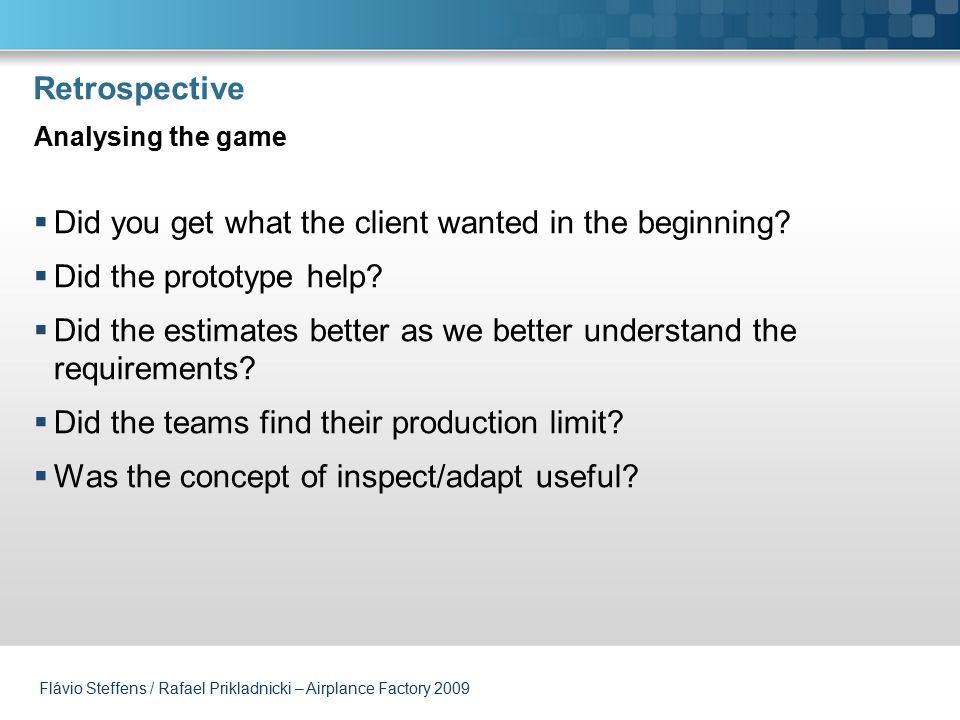 Retrospective

Analysing the game

▪ Did you get what the client wanted in the beginning?
▪ Did the prototype help?
▪ Did the estimates better as we better understand the requirements?
▪ Did the teams find their production limit?
▪ Was the concept of inspect/adapt useful?

Flávio Steffens / Rafael Prikladnicki – Airplance Factory 2009